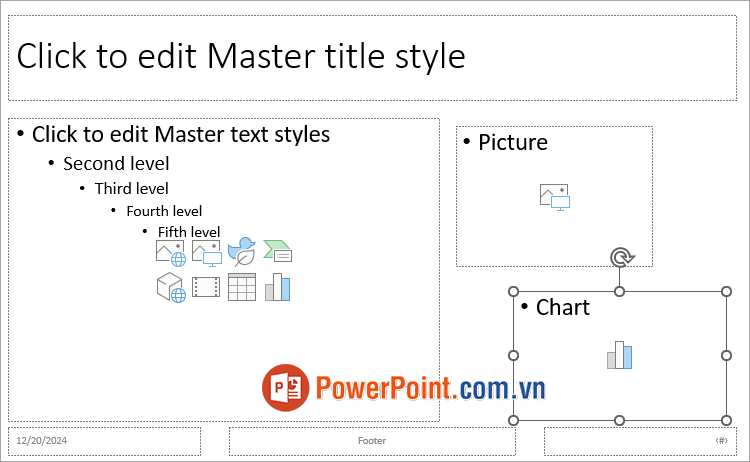 Click to edit Master title style

• Click to edit Master text styles
• Second level
• Third level
• Fourth level
• Fifth level

• Picture

• Chart

PowerPoint.com.vn

12/20/2024

Footer

‹#›